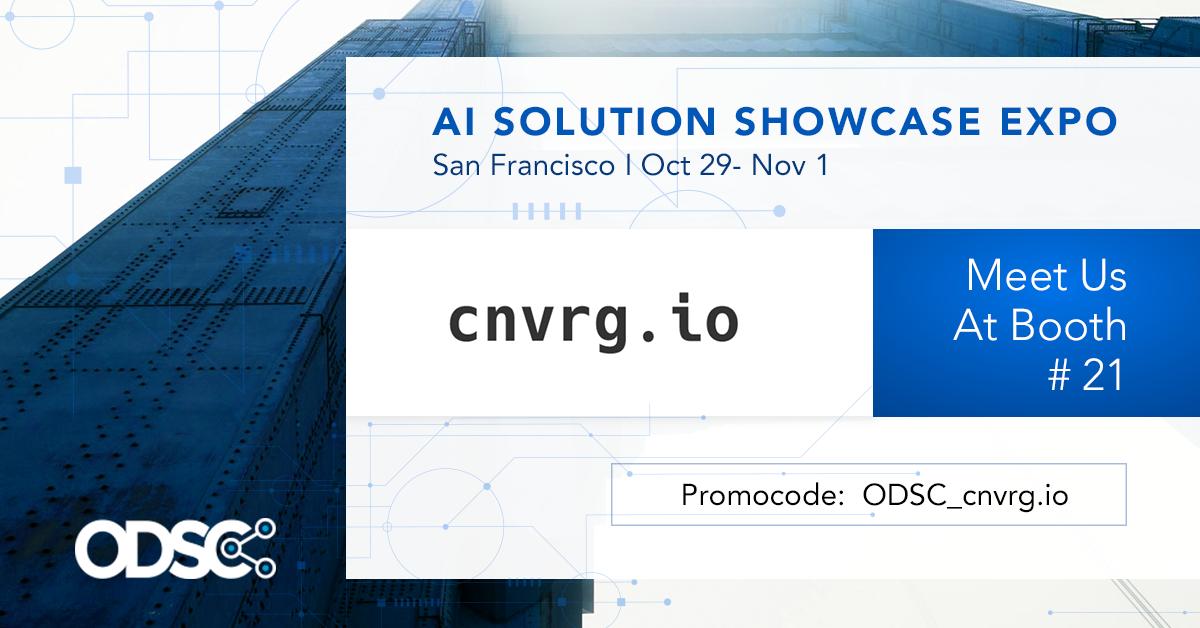 AI SOLUTION SHOWCASE EXPO
San Francisco | Oct 29- Nov 1

cnvrg.io

Meet Us At Booth # 21

Promocode: ODSC_cnvrg.io

ODSC